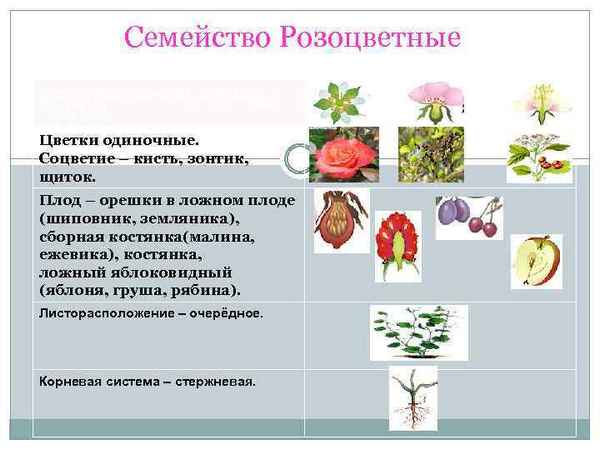 Семейство Розоцветные

Цветки одиночные.
Соцветие – кисть, зонтик, щиток.

Плод – орешки в ложном плоде (шиповник, земляника), сборная костянка(малина, ежевика), костянка, ложный яблоковидный (яблоня, груша, рябина).

Листорасположение – очерёдное.

Корневая система – стержневая.